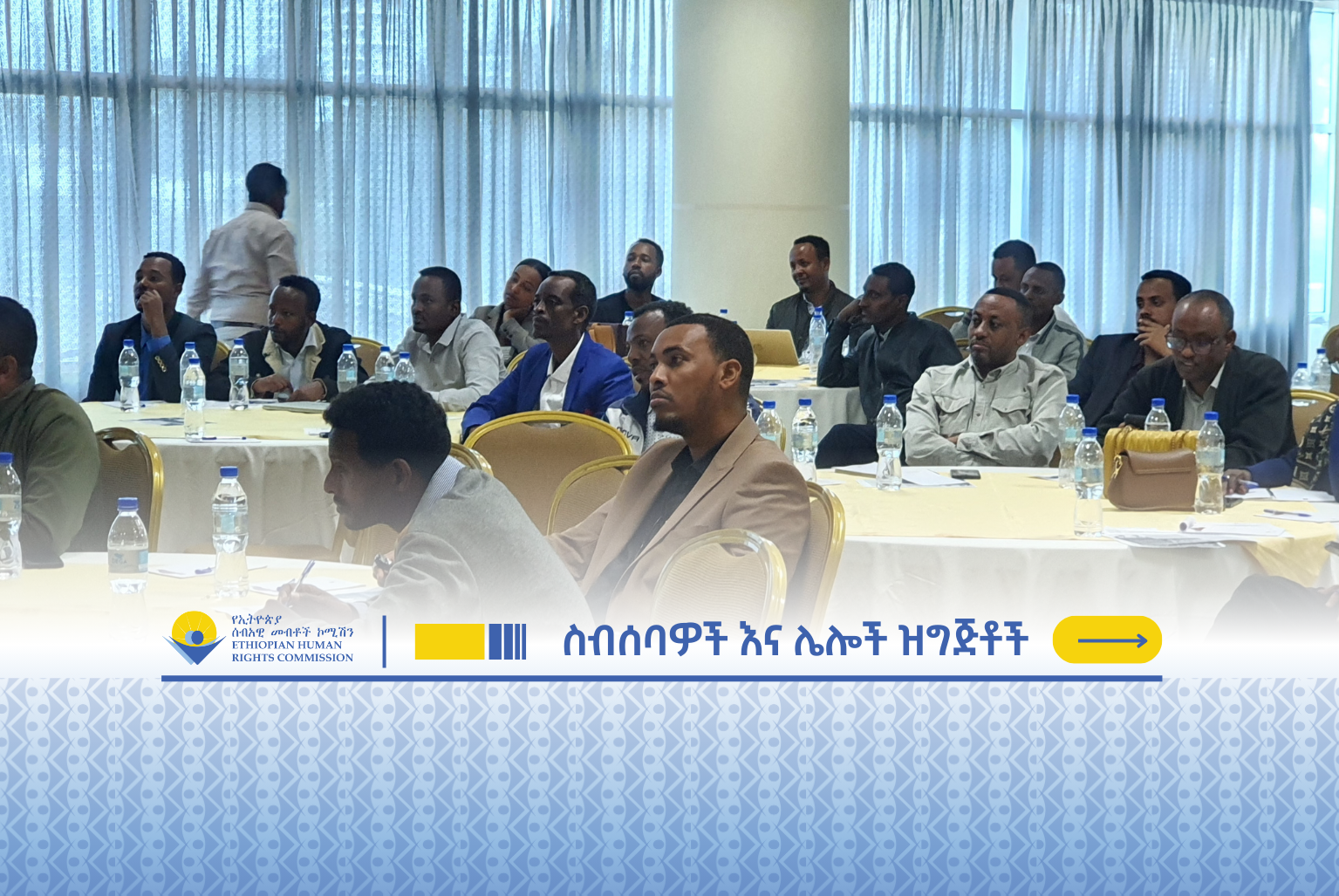 የኢትዮጵያ ሰብአዊ መብቶች ኮሚሽን
ETHIOPIAN HUMAN RIGHTS COMMISSION

ስብሰባዎች እና ሌሎች ዝግጅቶች